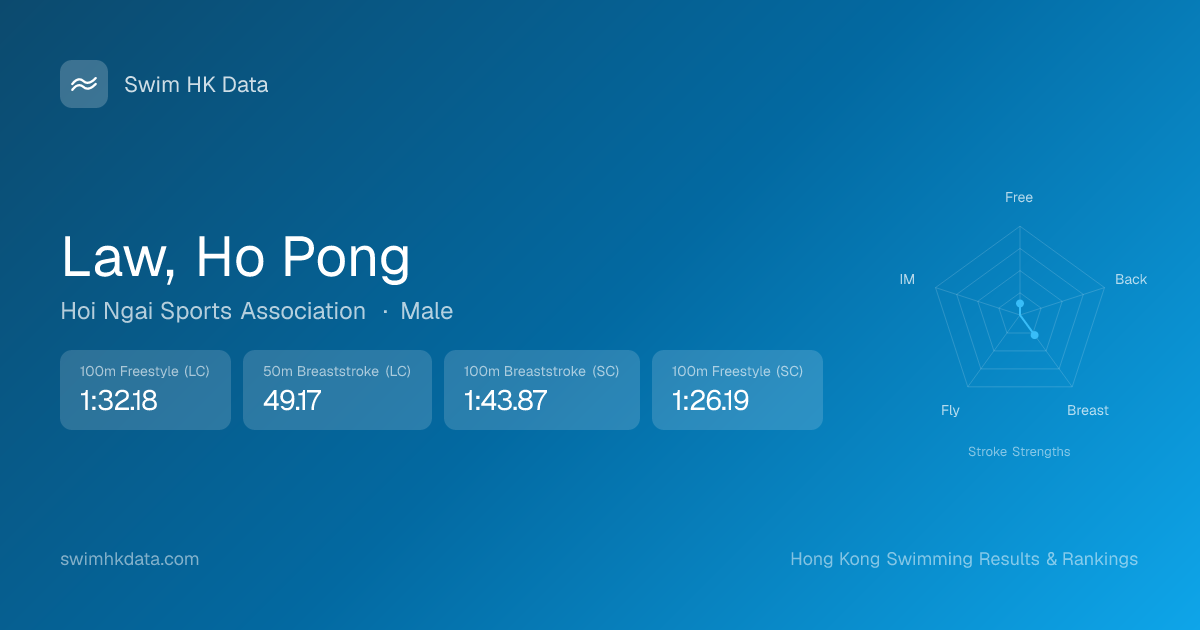 Swim HK Data

Law, Ho Pong

Hoi Ngai Sports Association · Male

100m Freestyle (LC)
1:32.18

50m Breaststroke (LC)
49.17

100m Breaststroke (SC)
1:43.87

100m Freestyle (SC)
1:26.19

Free
Back
Breast
Fly
IM

Stroke Strengths

swimhkdata.com

Hong Kong Swimming Results & Rankings